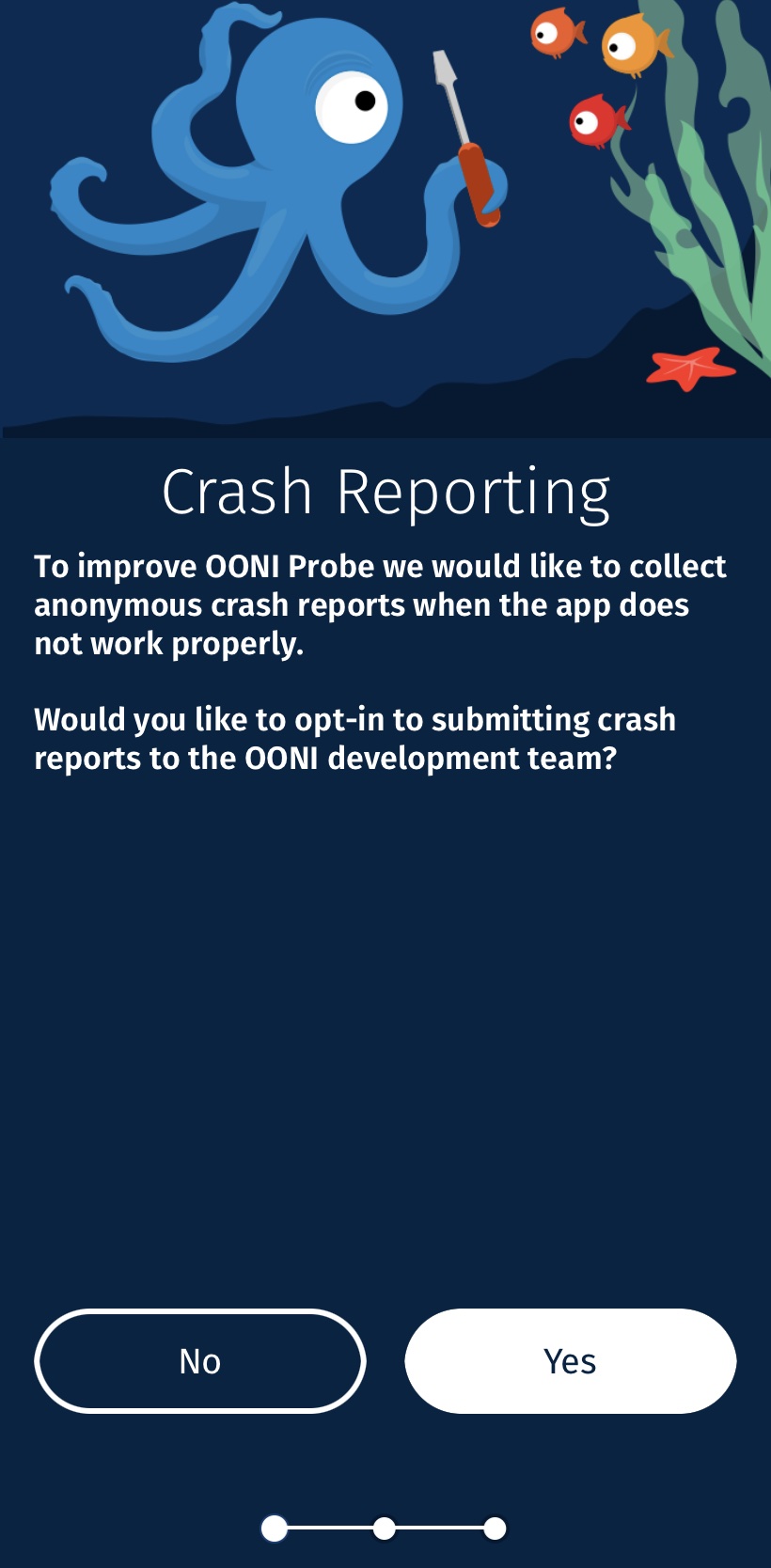 Crash Reporting

To improve OONI Probe we would like to collect anonymous crash reports when the app does not work properly.

Would you like to opt-in to submitting crash reports to the OONI development team?

No

Yes